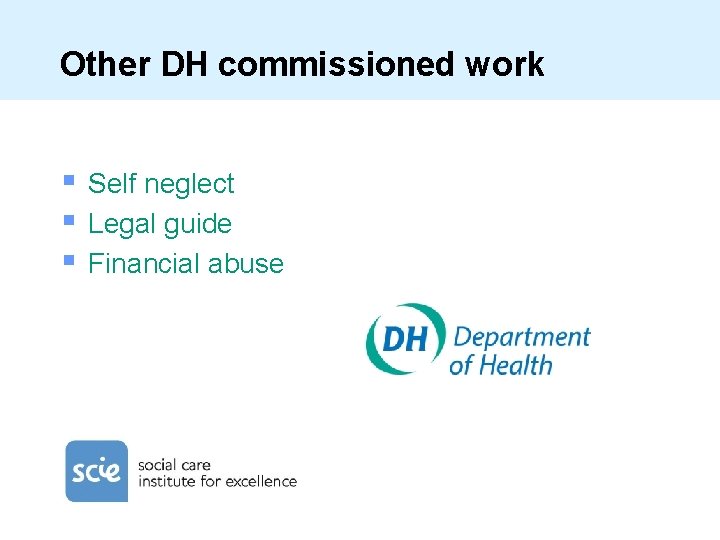 Other DH commissioned work

- Self neglect
- Legal guide
- Financial abuse

DH Department of Health

scie social care institute for excellence